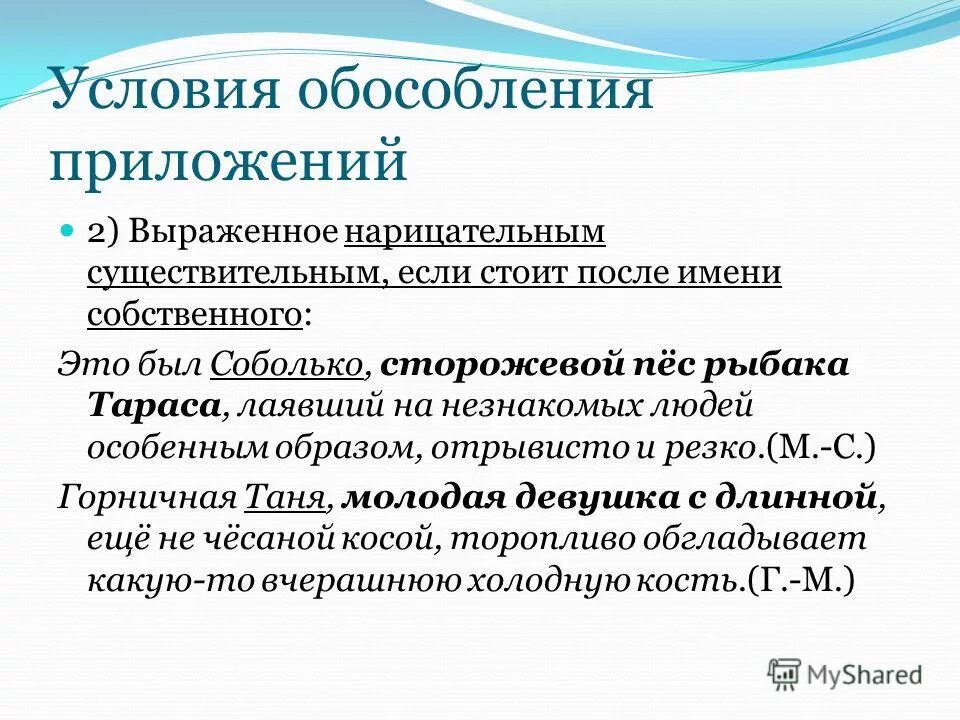 Условия обособления приложений

2) Выраженное нарицательным существительным, если стоит после имени собственного:

Это был Соболько, сторожевой пёс рыбака Тараса, лаявший на незнакомых людей особенным образом, отрывисто и резко.(М.-С.)

Горничная Таня, молодая девушка с длинной, ещё не чёсаной косой, торопливо обгладывает какую-то вчерашнюю холодную кость.(Г.-М.)

MyShared